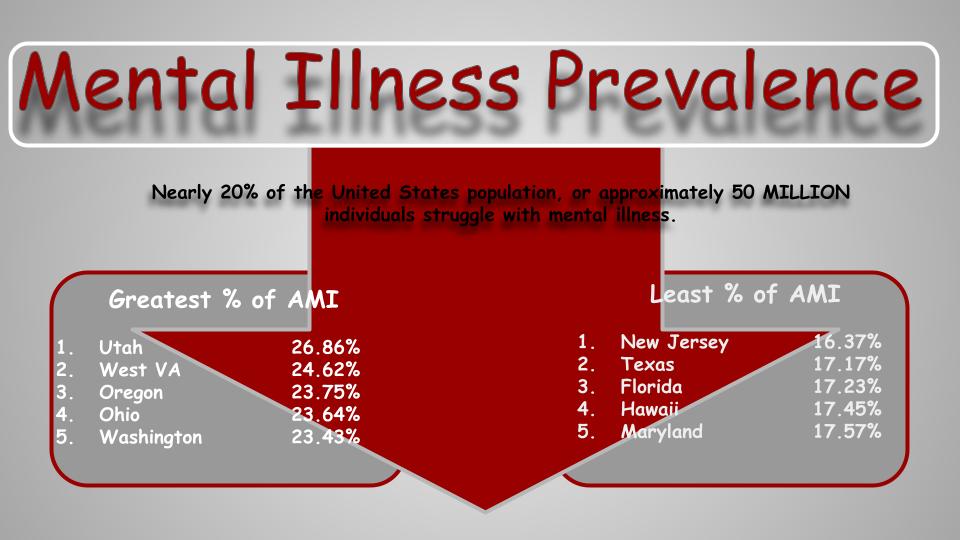 Mental Illness Prevalence

Nearly 20% of the United States population, or approximately 50 MILLION individuals struggle with mental illness.

Greatest % of AMI

1. Utah 26.86%
2. West VA 24.62%
3. Oregon 23.75%
4. Ohio 23.64%
5. Washington 23.43%

Least % of AMI

1. New Jersey 16.37%
2. Texas 17.17%
3. Florida 17.23%
4. Hawaii 17.45%
5. Maryland 17.57%